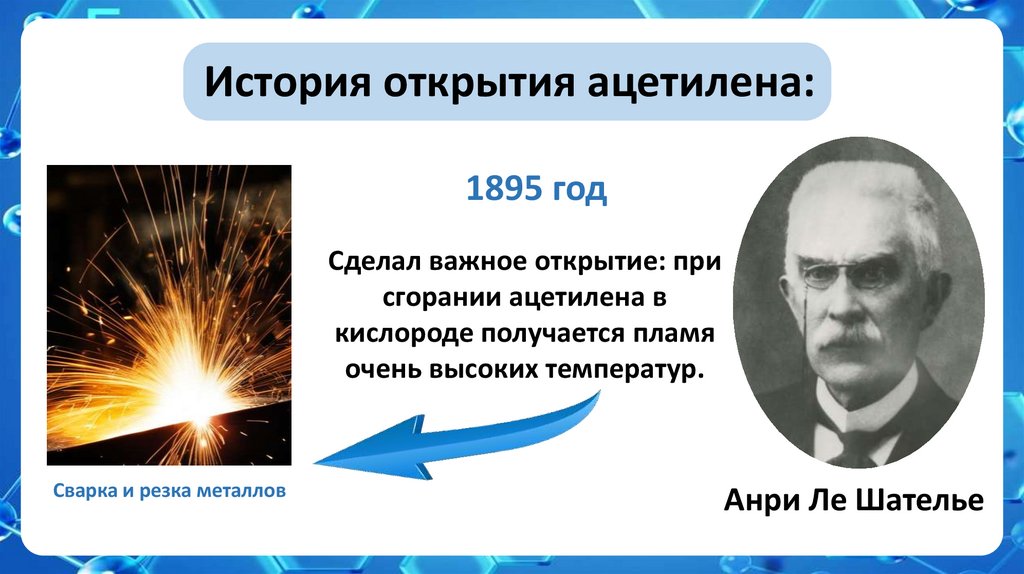 История открытия ацетилена:

1895 год

Сделал важное открытие: при сгорании ацетилена в кислороде получается пламя очень высоких температур.

Сварка и резка металлов

Анри Ле Шателье